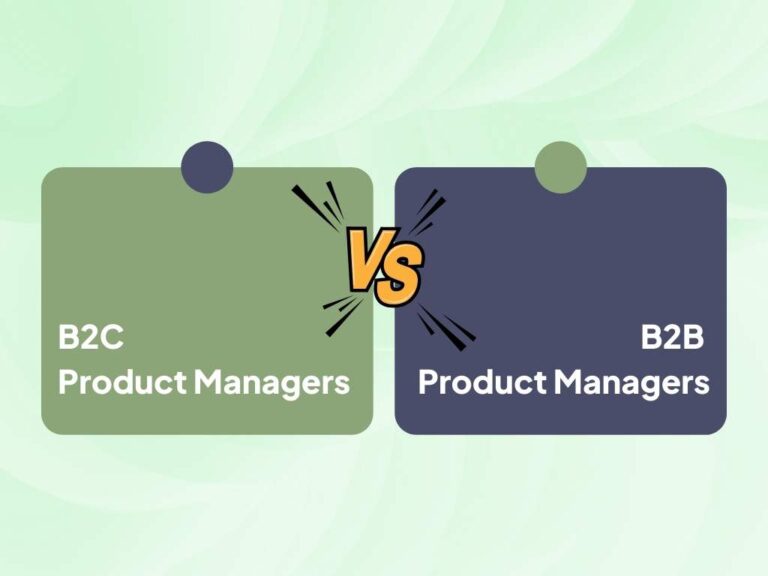 B2C
Product Managers

VS

B2B
Product Managers